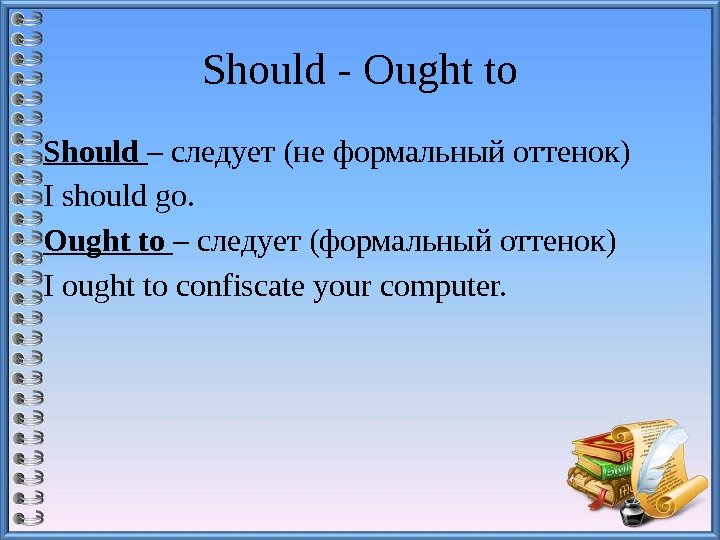 Should - Ought to

Should – следует (не формальный оттенок)
I should go.
Ought to – следует (формальный оттенок)
I ought to confiscate your computer.